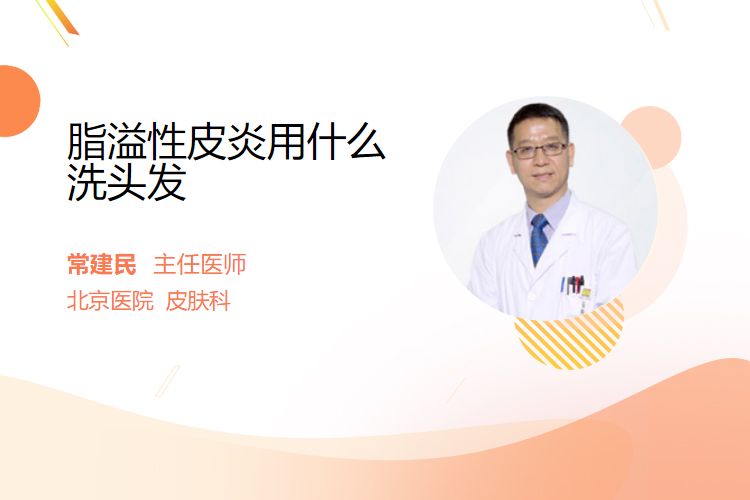 脂溢性皮炎用什么洗头发

常建民 主任医师
北京医院 皮肤科